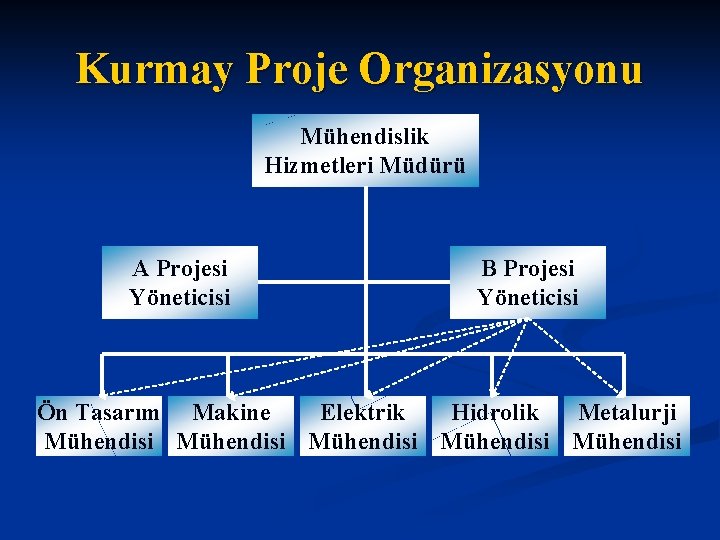 Kurmay Proje Organizasyonu

Mühendislik Hizmetleri Müdürü

A Projesi Yöneticisi

B Projesi Yöneticisi

Ön Tasarım Mühendisi

Makine Mühendisi

Elektrik Mühendisi

Hidrolik Mühendisi

Metalurji Mühendisi